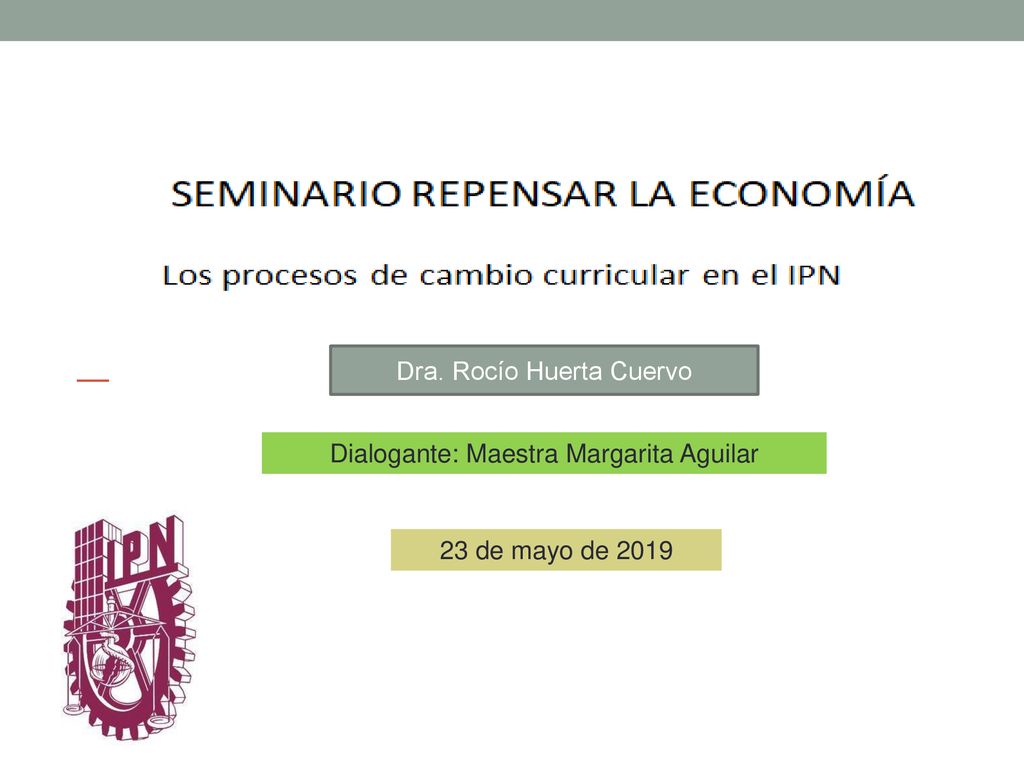 SEMINARIO REPENSAR LA ECONOMÍA

Los procesos de cambio curricular en el IPN

Dra. Rocío Huerta Cuervo

Dialogante: Maestra Margarita Aguilar

23 de mayo de 2019

IPN